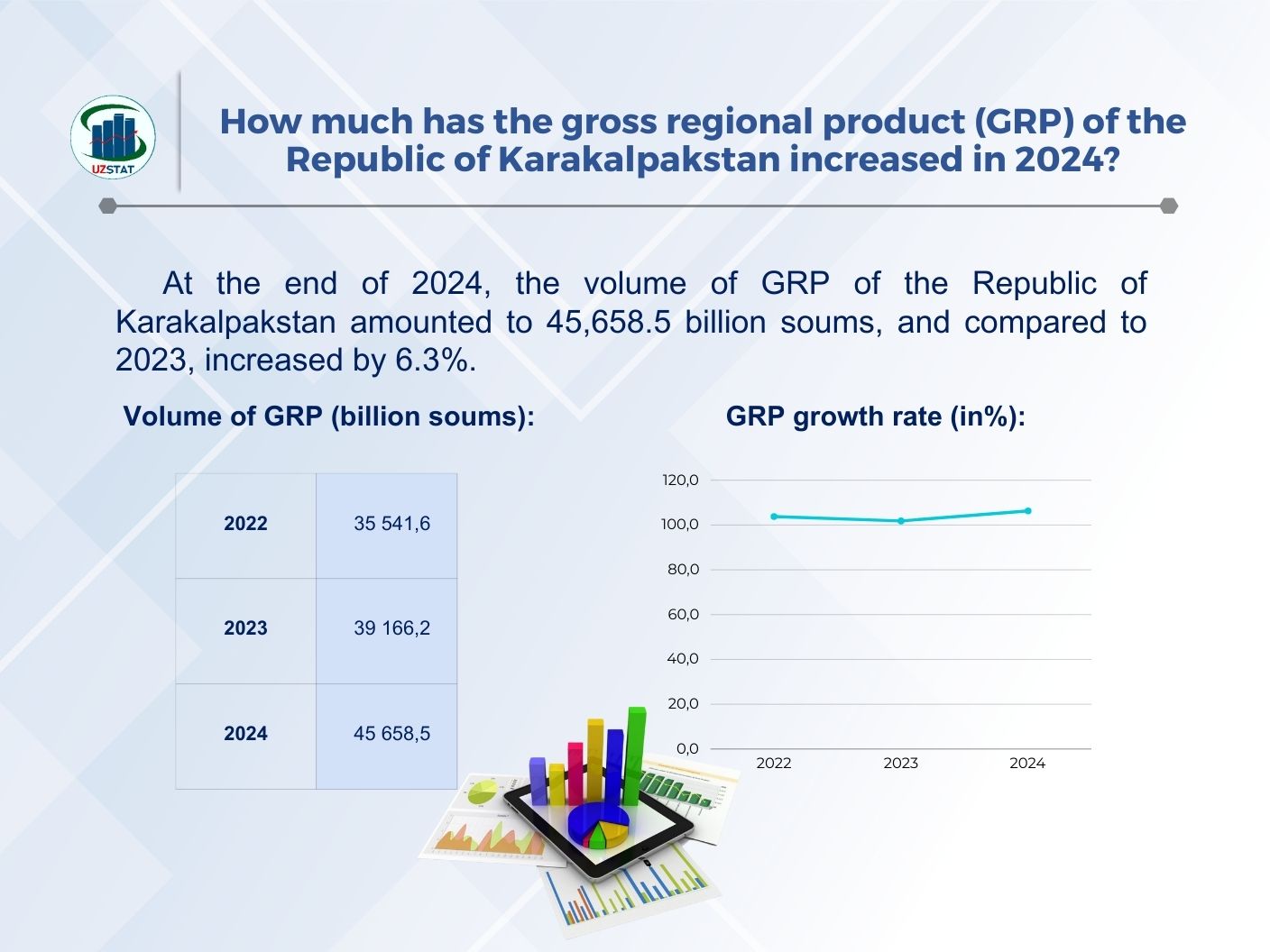 UZSTAT

How much has the gross regional product (GRP) of the Republic of Karakalpakstan increased in 2024?

At the end of 2024, the volume of GRP of the Republic of Karakalpakstan amounted to 45,658.5 billion soums, and compared to 2023, increased by 6.3%.

Volume of GRP (billion soums):

| 2022 | 35 541,6 |
|---|---|
| 2023 | 39 166,2 |
| 2024 | 45 658,5 |

GRP growth rate (in%):

120,0
100,0
80,0
60,0
40,0
20,0
0,0
2022
2023
2024